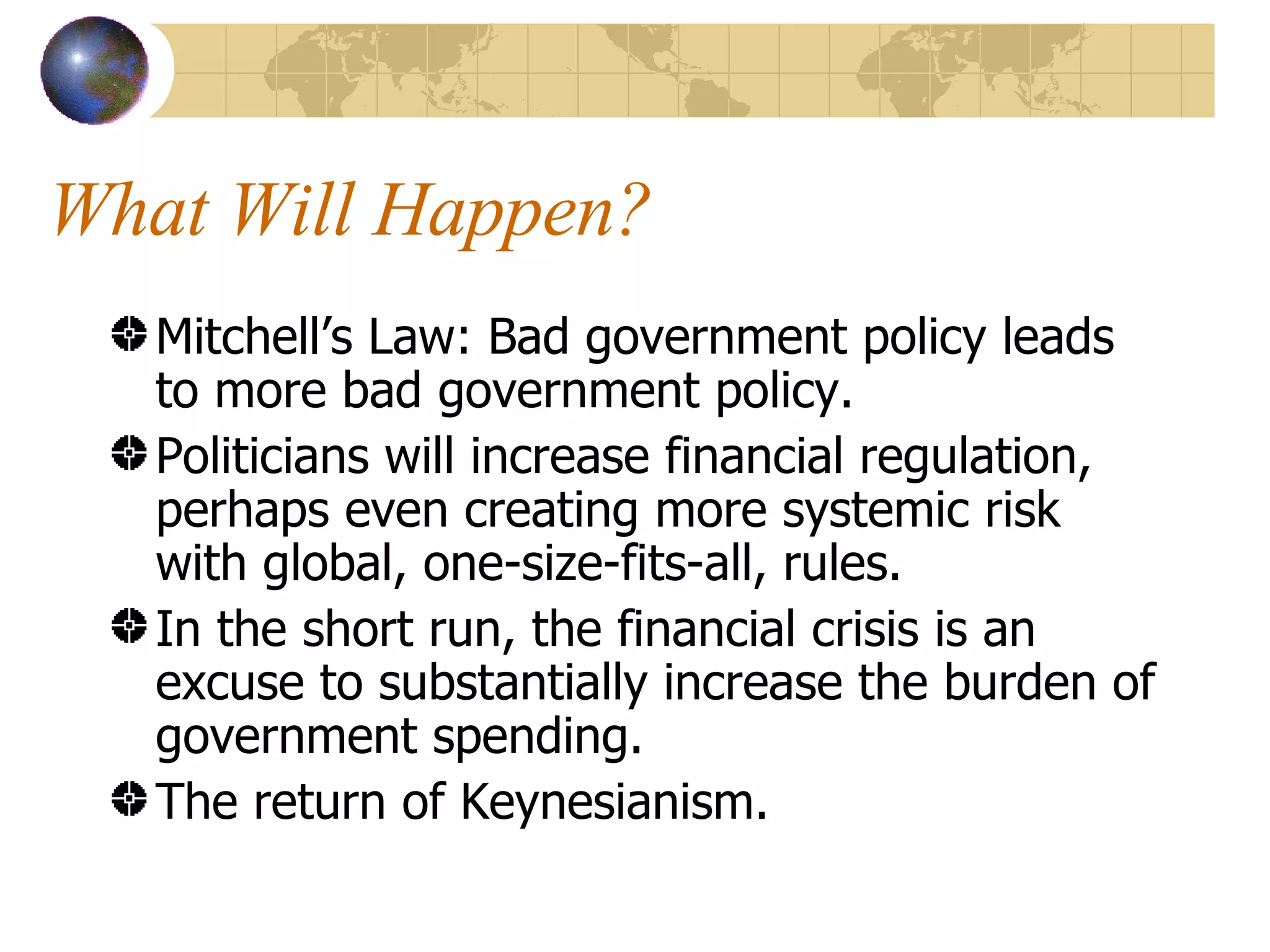 What Will Happen?

Mitchell’s Law: Bad government policy leads to more bad government policy.

Politicians will increase financial regulation, perhaps even creating more systemic risk with global, one-size-fits-all, rules.

In the short run, the financial crisis is an excuse to substantially increase the burden of government spending.

The return of Keynesianism.